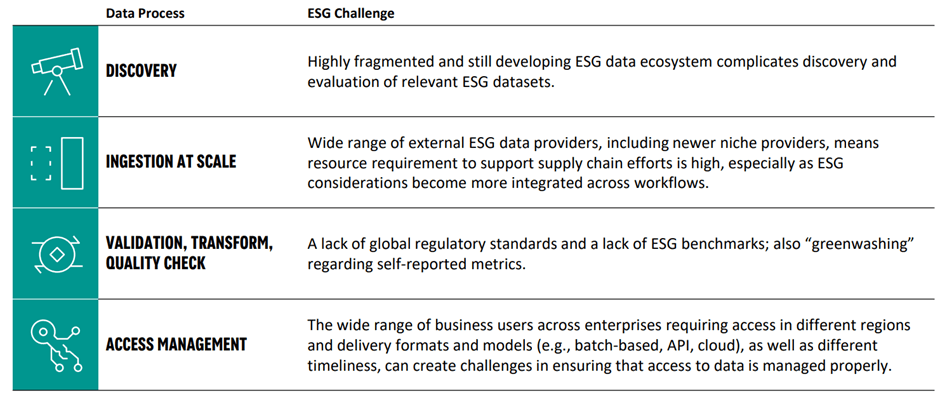 | Data Process | ESG Challenge |
|---|---|
| DISCOVERY | Highly fragmented and still developing ESG data ecosystem complicates discovery and evaluation of relevant ESG datasets. |
| INGESTION AT SCALE | Wide range of external ESG data providers, including newer niche providers, means resource requirement to support supply chain efforts is high, especially as ESG considerations become more integrated across workflows. |
| VALIDATION, TRANSFORM, QUALITY CHECK | A lack of global regulatory standards and a lack of ESG benchmarks; also "greenwashing" regarding self-reported metrics. |
| ACCESS MANAGEMENT | The wide range of business users across enterprises requiring access in different regions and delivery formats and models (e.g., batch-based, API, cloud), as well as different timeliness, can create challenges in ensuring that access to data is managed properly. |